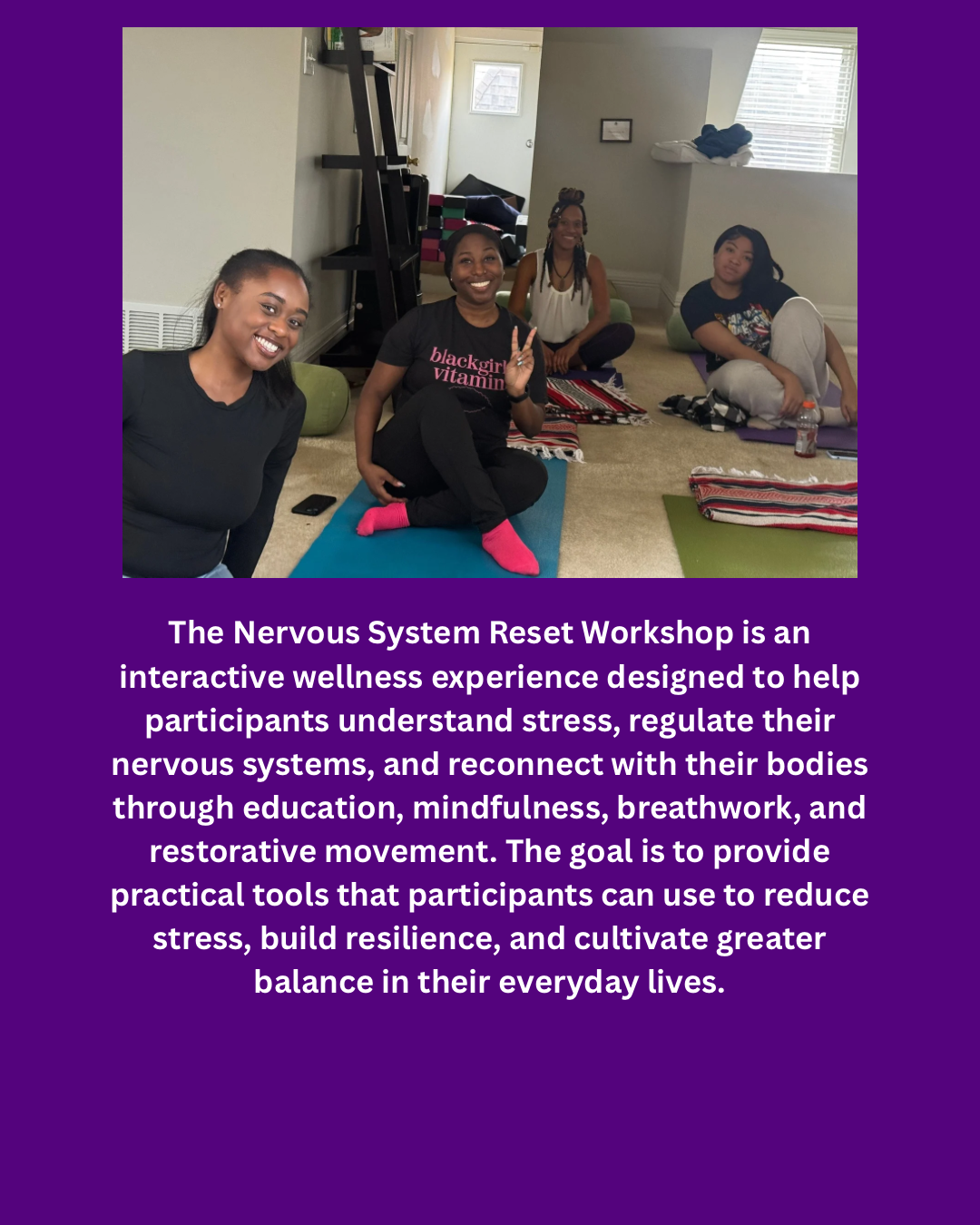 blackgirl vitamin

The Nervous System Reset Workshop is an interactive wellness experience designed to help participants understand stress, regulate their nervous systems, and reconnect with their bodies through education, mindfulness, breathwork, and restorative movement. The goal is to provide practical tools that participants can use to reduce stress, build resilience, and cultivate greater balance in their everyday lives.